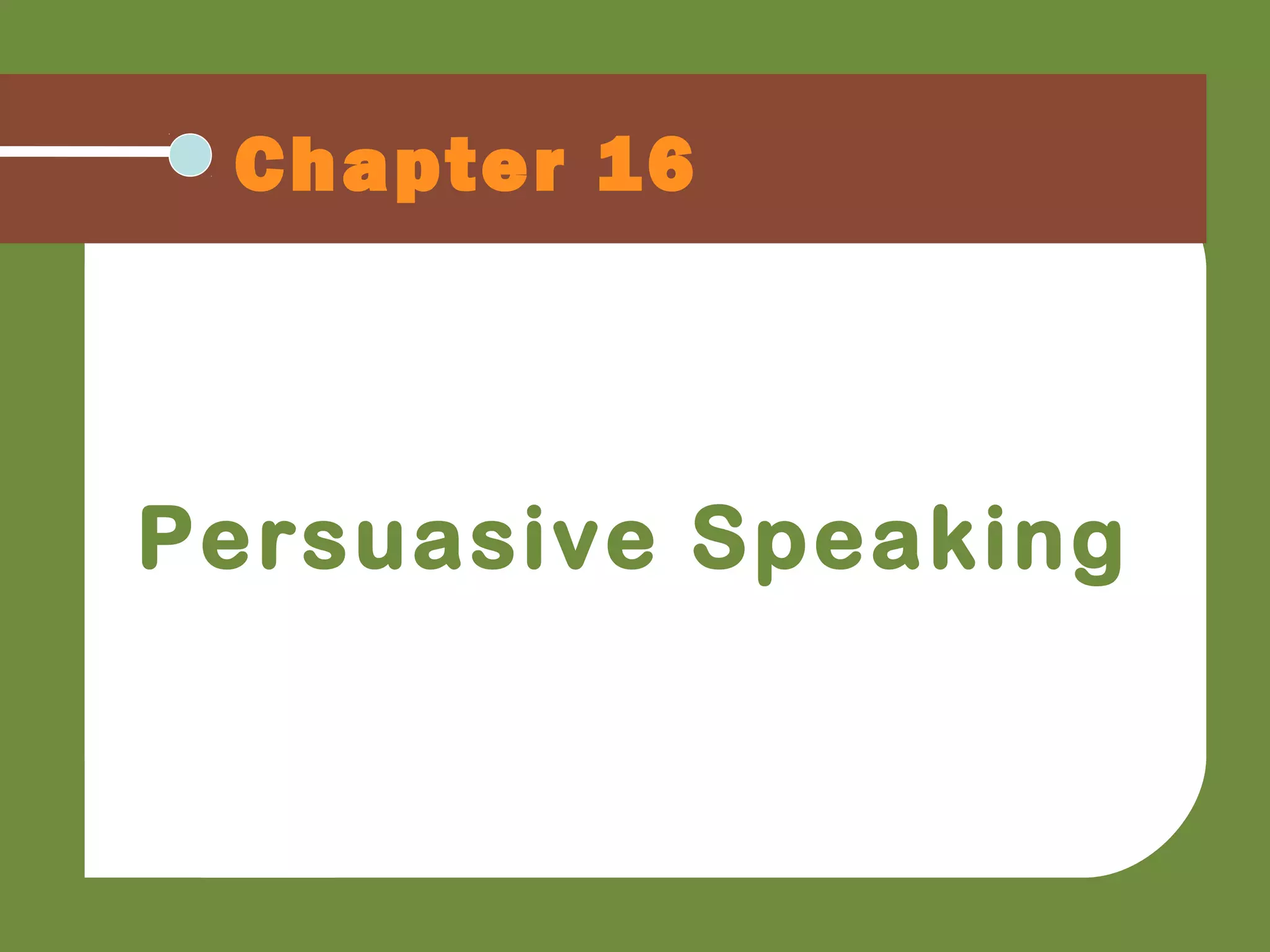 Chapter 16

Persuasive Speaking